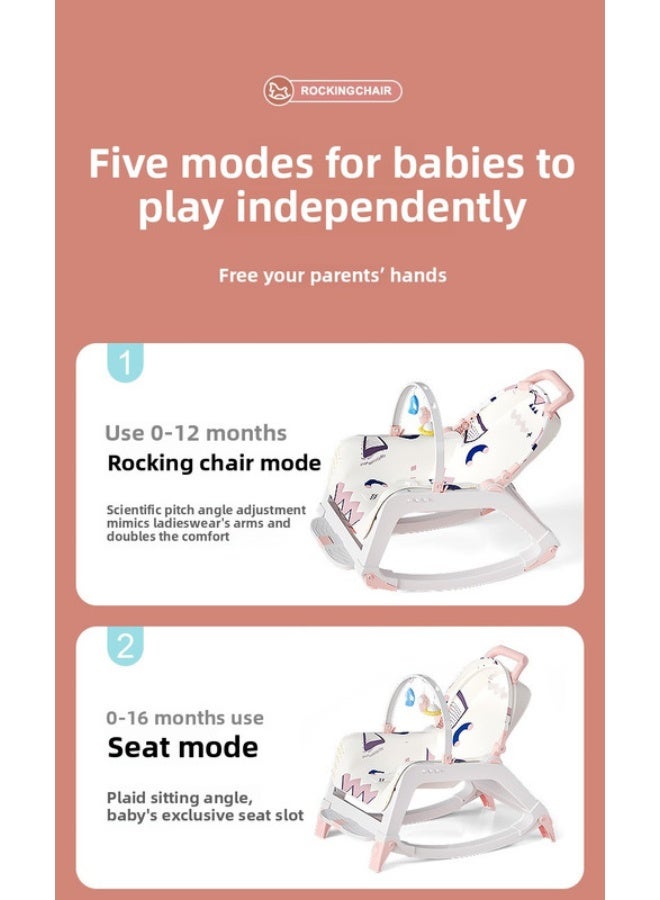 ROCKINGCHAIR

Five modes for babies to play independently

Free your parents' hands

1

Use 0-12 months

Rocking chair mode

Scientific pitch angle adjustment mimics ladieswear's arms and doubles the comfort

2

0-16 months use

Seat mode

Plaid sitting angle, baby's exclusive seat slot